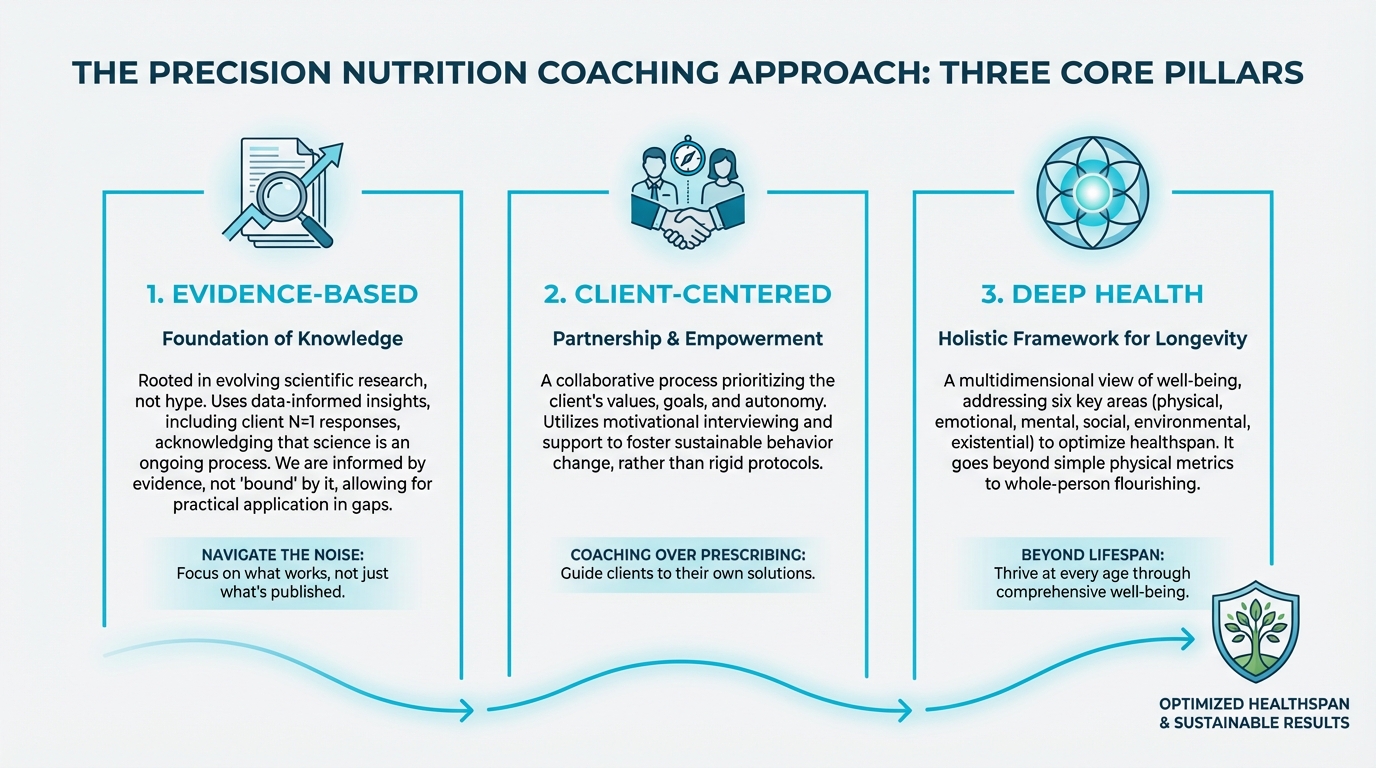 THE PRECISION NUTRITION COACHING APPROACH: THREE CORE PILLARS

1. EVIDENCE-BASED

Foundation of Knowledge

Rooted in evolving scientific research, not hype. Uses data-informed insights, including client N=1 responses, acknowledging that science is an ongoing process. We are informed by evidence, not 'bound' by it, allowing for practical application in gaps.

NAVIGATE THE NOISE:
Focus on what works, not just what's published.

2. CLIENT-CENTERED

Partnership & Empowerment

A collaborative process prioritizing the client's values, goals, and autonomy. Utilizes motivational interviewing and support to foster sustainable behavior change, rather than rigid protocols.

COACHING OVER PRESCRIBING:
Guide clients to their own solutions.

3. DEEP HEALTH

Holistic Framework for Longevity

A multidimensional view of well-being, addressing six key areas (physical, emotional, mental, social, environmental, existential) to optimize healthspan. It goes beyond simple physical metrics to whole-person flourishing.

BEYOND LIFESPAN:
Thrive at every age through comprehensive well-being.

OPTIMIZED HEALTHSPAN & SUSTAINABLE RESULTS